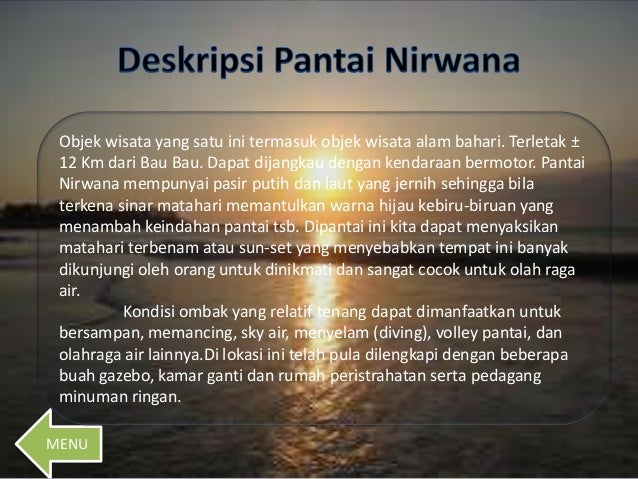 Deskripsi Pantai Nirwana

Objek wisata yang satu ini termasuk objek wisata alam bahari. Terletak ± 12 Km dari Bau Bau. Dapat dijangkau dengan kendaraan bermotor. Pantai Nirwana mempunyai pasir putih dan laut yang jernih sehingga bila terkena sinar matahari memantulkan warna hijau kebiru-biruan yang menambah keindahan pantai tsb. Dipantai ini kita dapat menyaksikan matahari terbenam atau sun-set yang menyebabkan tempat ini banyak dikunjungi oleh orang untuk dinikmati dan sangat cocok untuk olah raga air.

Kondisi ombak yang relatif tenang dapat dimanfaatkan untuk bersampan, memancing, sky air, menyelam (diving), volley pantai, dan olahraga air lainnya.Di lokasi ini telah pula dilengkapi dengan beberapa buah gazebo, kamar ganti dan rumah peristrahatan serta pedagang minuman ringan.

MENU